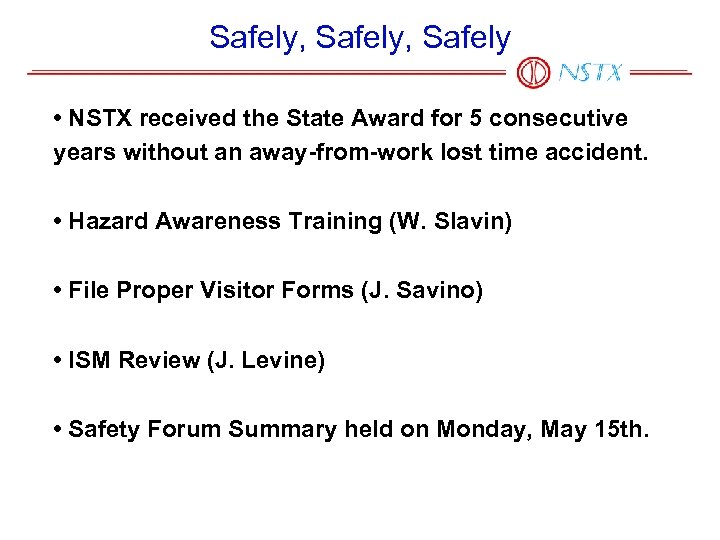 Safely, Safely, Safely

NSTX

• NSTX received the State Award for 5 consecutive years without an away-from-work lost time accident.

• Hazard Awareness Training (W. Slavin)

• File Proper Visitor Forms (J. Savino)

• ISM Review (J. Levine)

• Safety Forum Summary held on Monday, May 15th.